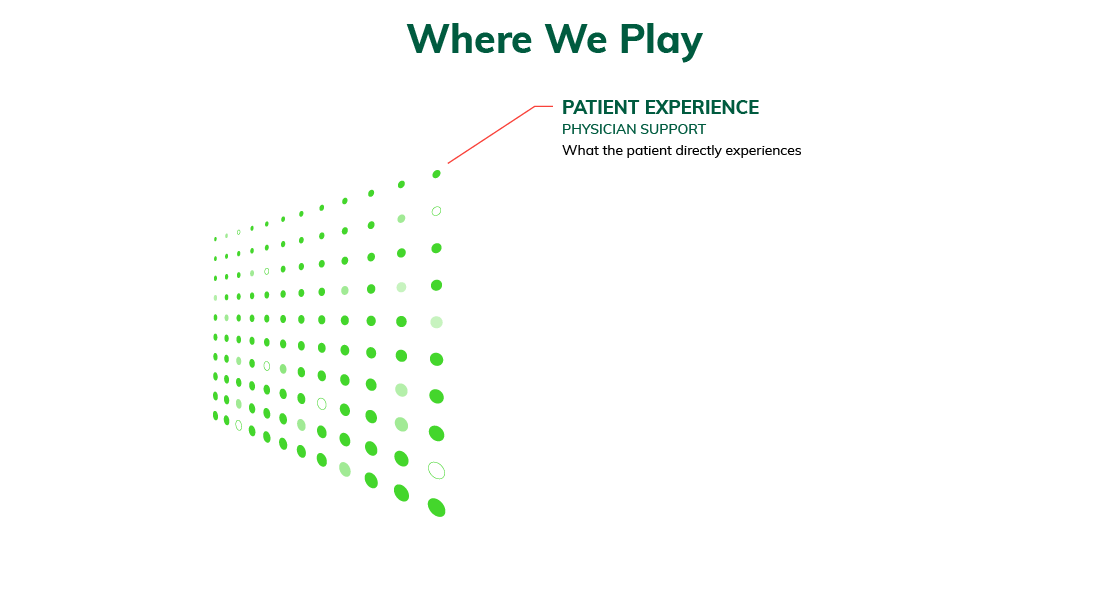 Where We Play

PATIENT EXPERIENCE
PHYSICIAN SUPPORT
What the patient directly experiences